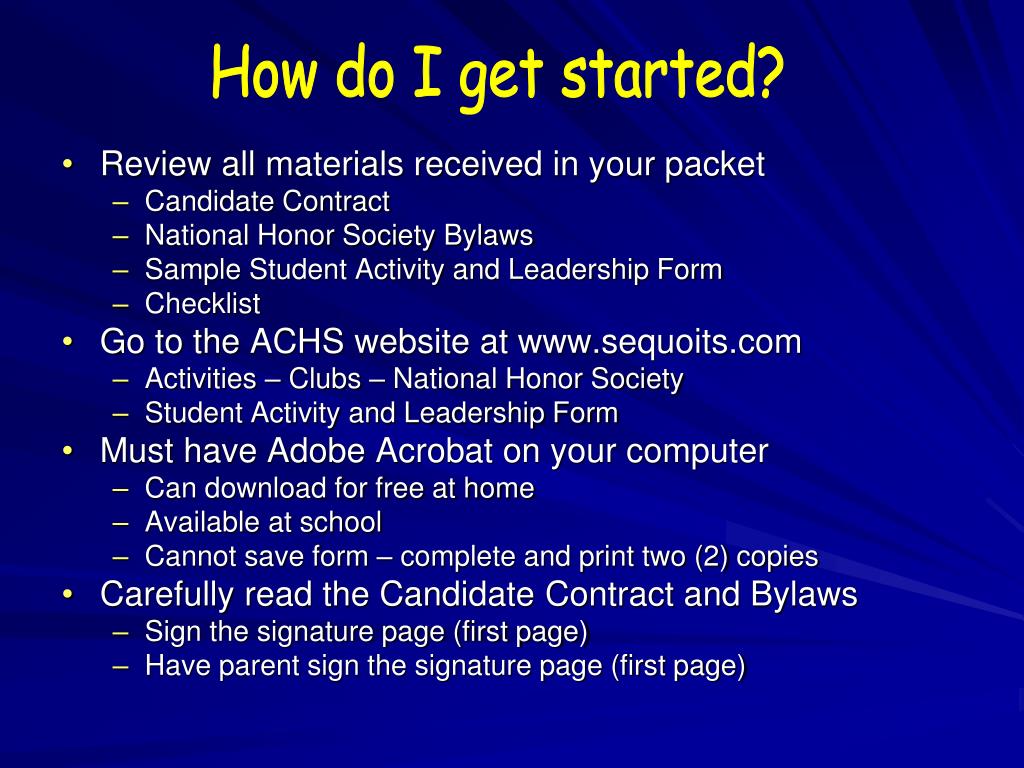 How do I get started?

• Review all materials received in your packet
  – Candidate Contract
  – National Honor Society Bylaws
  – Sample Student Activity and Leadership Form
  – Checklist
• Go to the ACHS website at www.sequoits.com
  – Activities – Clubs – National Honor Society
  – Student Activity and Leadership Form
• Must have Adobe Acrobat on your computer
  – Can download for free at home
  – Available at school
  – Cannot save form – complete and print two (2) copies
• Carefully read the Candidate Contract and Bylaws
  – Sign the signature page (first page)
  – Have parent sign the signature page (first page)